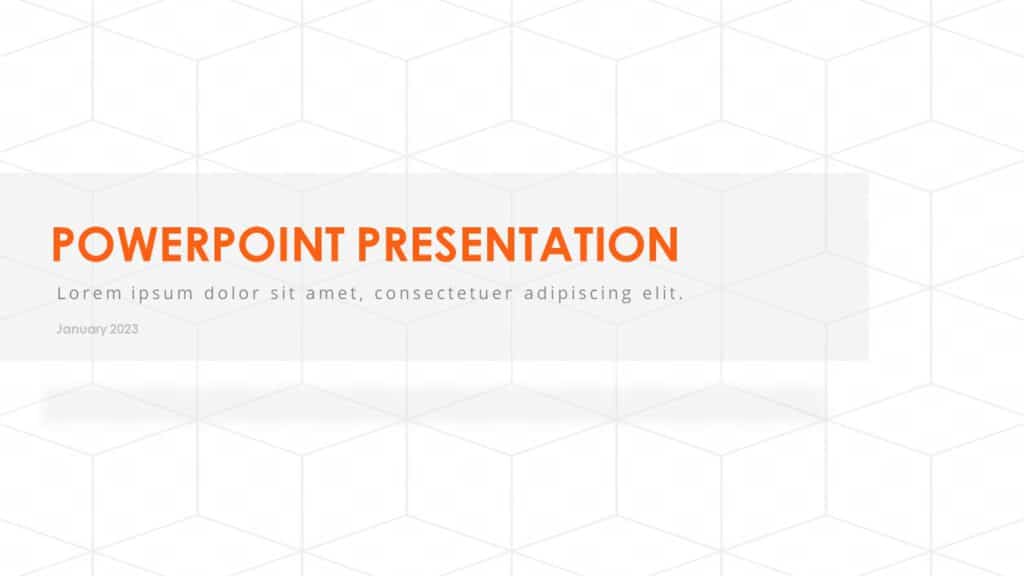 POWERPOINT PRESENTATION

Lorem ipsum dolor sit amet, consectetuer adipiscing elit.

January 2023